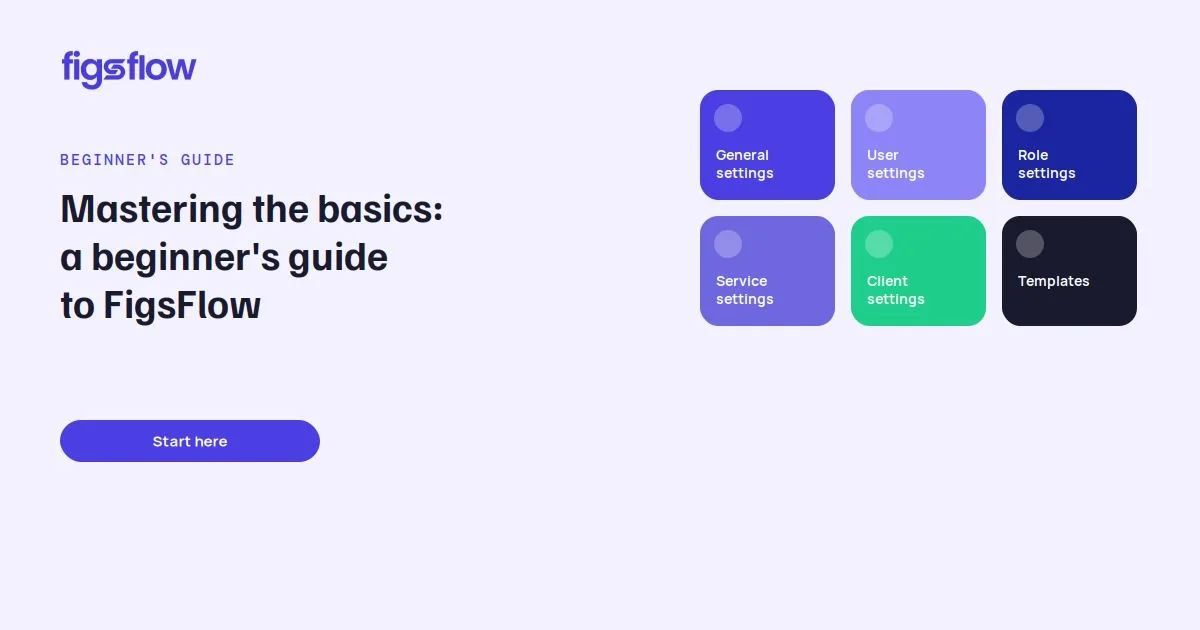 figsflow

BEGINNER'S GUIDE

Mastering the basics: a beginner's guide to FigsFlow

Start here

General settings

User settings

Role settings

Service settings

Client settings

Templates